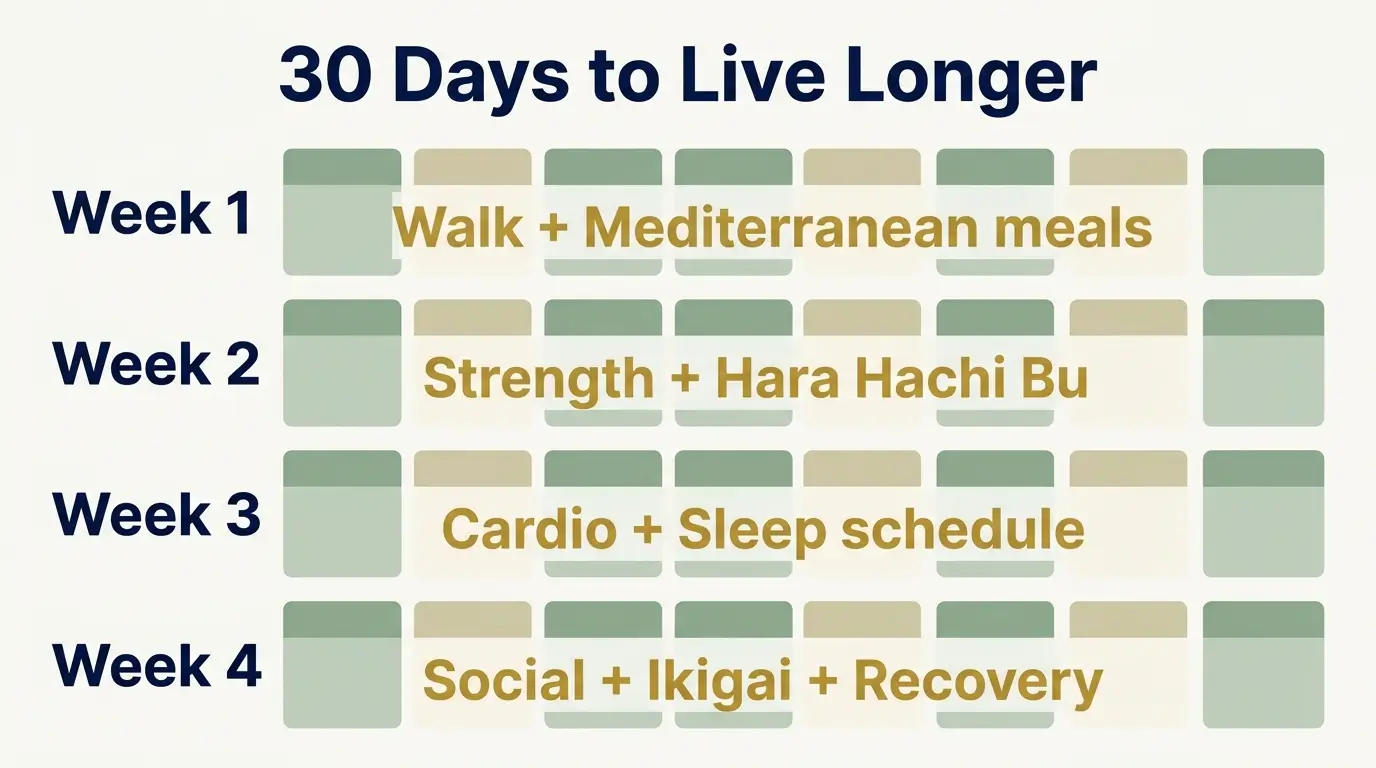 30 Days to Live Longer

Week 1 Walk + Mediterranean meals

Week 2 Strength + Hara Hachi Bu

Week 3 Cardio + Sleep schedule

Week 4 Social + Ikigai + Recovery